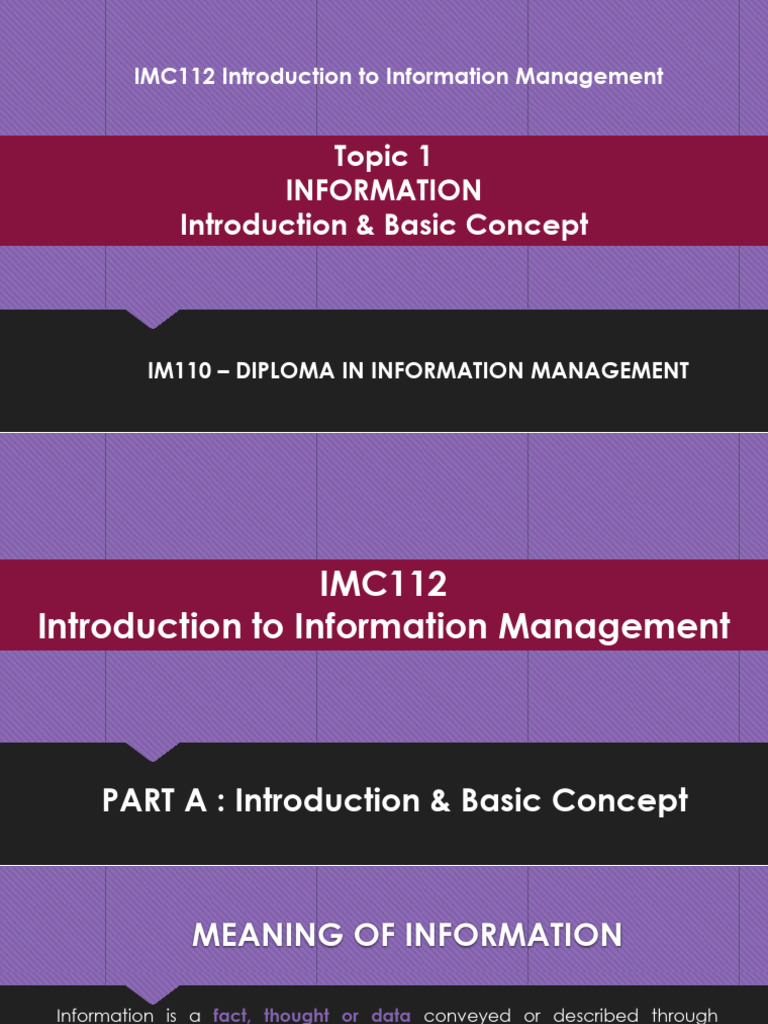 IMC112 Introduction to Information Management

Topic 1
INFORMATION
Introduction & Basic Concept

IM110 – DIPLOMA IN INFORMATION MANAGEMENT

IMC112
Introduction to Information Management

PART A : Introduction & Basic Concept

MEANING OF INFORMATION

Information is a fact, thought or data conveyed or described through